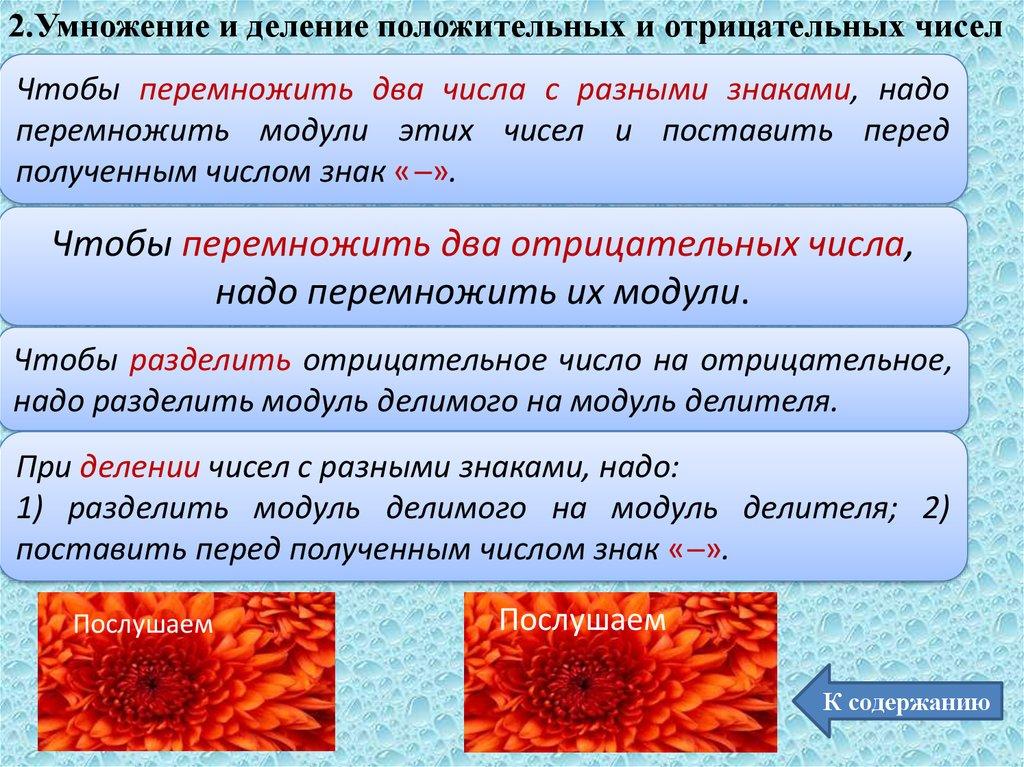 2.Умножение и деление положительных и отрицательных чисел

Чтобы перемножить два числа с разными знаками, надо перемножить модули этих чисел и поставить перед полученным числом знак «–».

Чтобы перемножить два отрицательных числа, надо перемножить их модули.

Чтобы разделить отрицательное число на отрицательное, надо разделить модуль делимого на модуль делителя.

При делении чисел с разными знаками, надо:
1) разделить модуль делимого на модуль делителя; 2) поставить перед полученным числом знак «–».

Послушаем

Послушаем

К содержанию